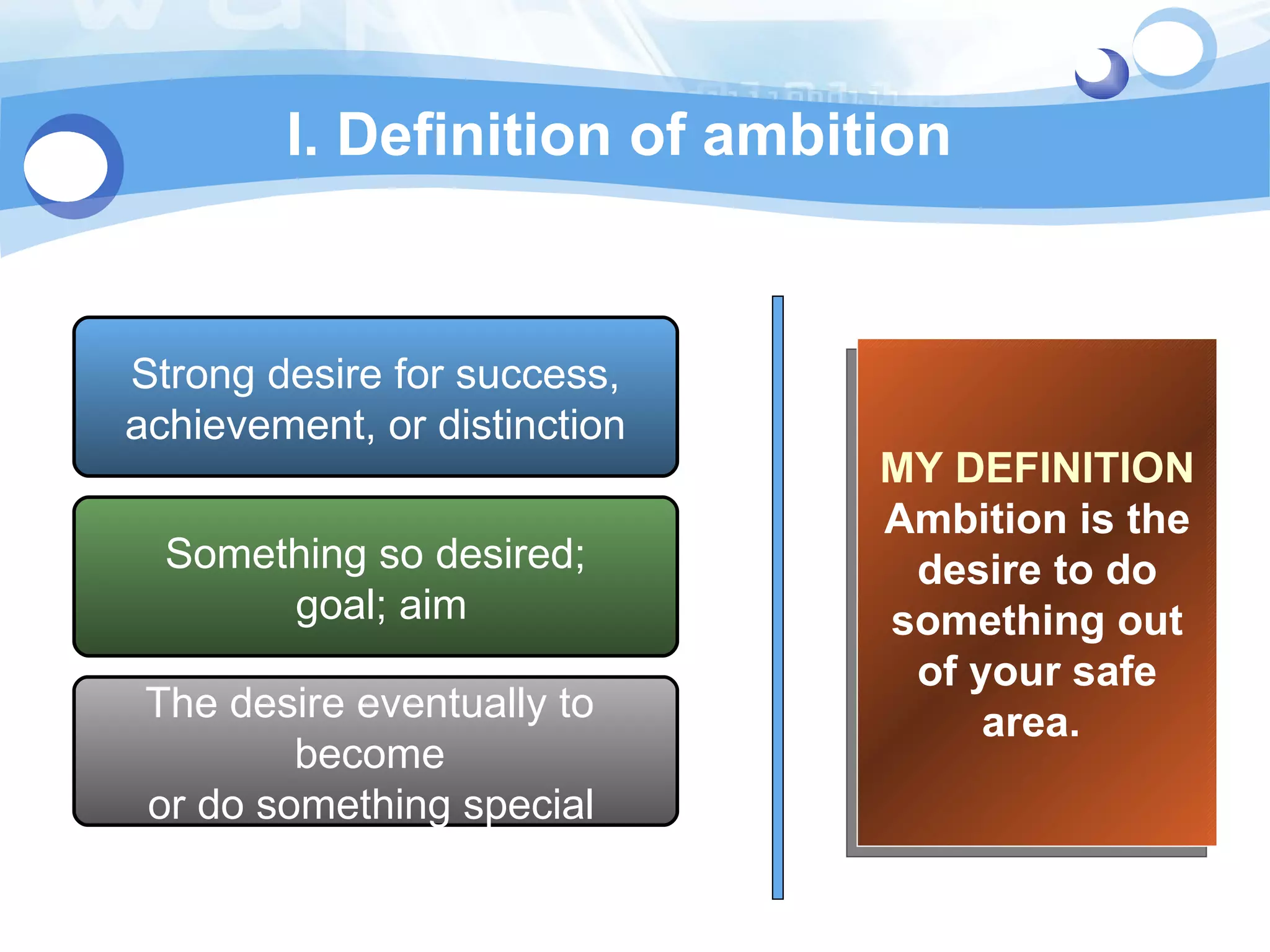 I. Definition of ambition

Strong desire for success, achievement, or distinction

Something so desired; goal; aim

The desire eventually to become
or do something special

MY DEFINITION
Ambition is the desire to do something out of your safe area.